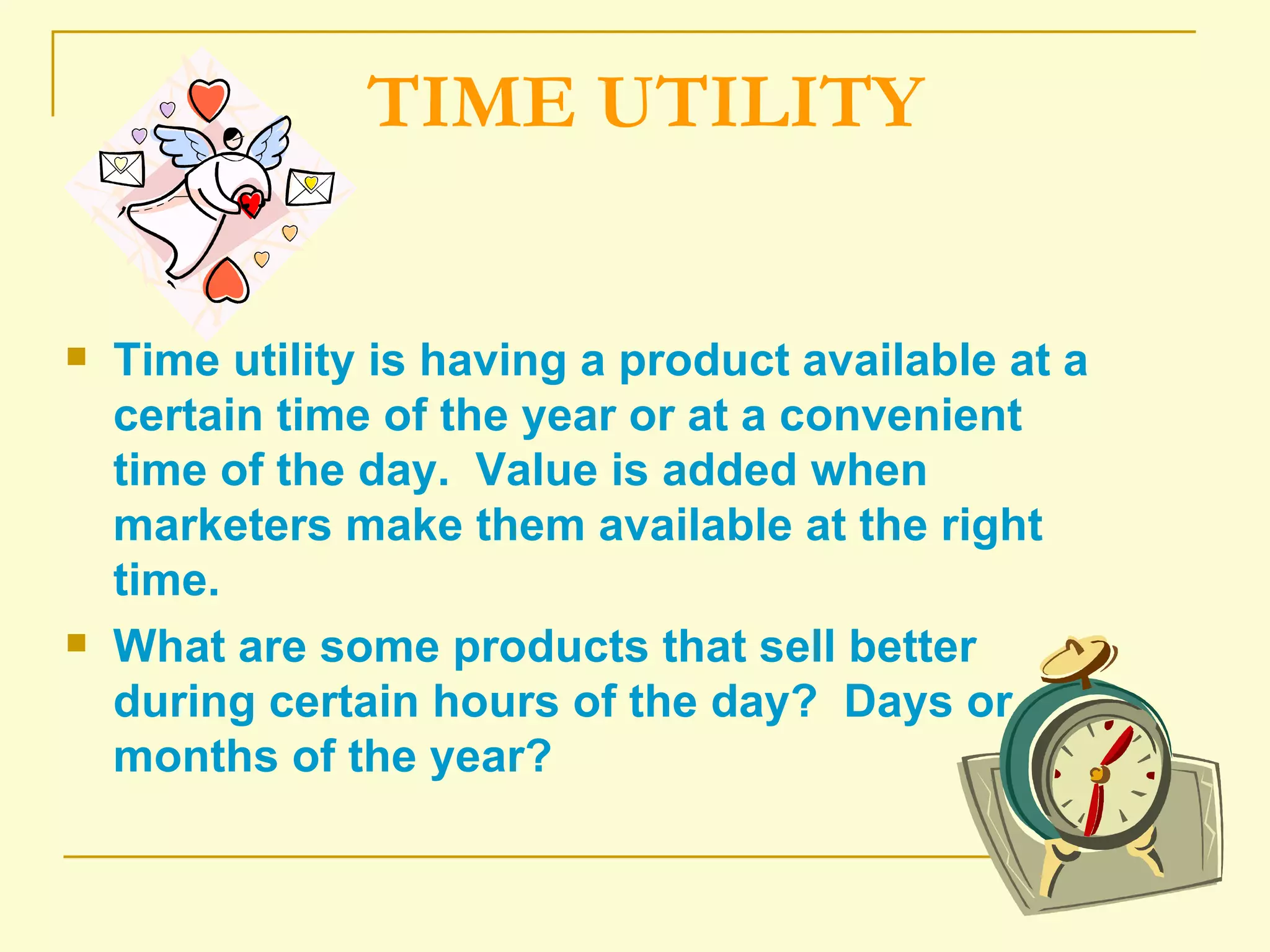 TIME UTILITY

Time utility is having a product available at a certain time of the year or at a convenient time of the day.  Value is added when marketers make them available at the right time.

What are some products that sell better during certain hours of the day?  Days or months of the year?